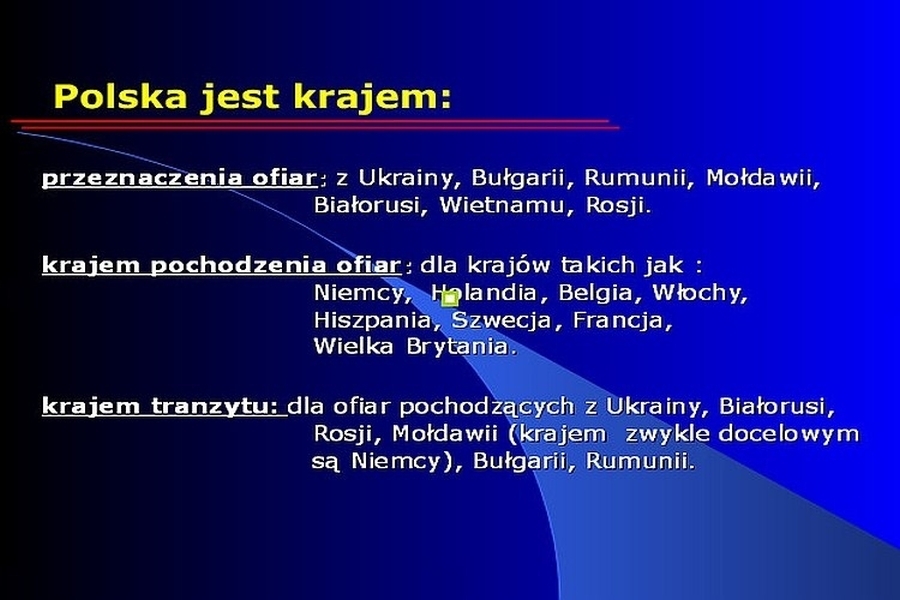 Polska jest krajem:

przeznaczenia ofiar: z Ukrainy, Bułgarii, Rumunii, Mołdawii, Białorusi, Wietnamu, Rosji.

krajem pochodzenia ofiar: dla krajów takich jak : Niemcy, Holandia, Belgia, Włochy, Hiszpania, Szwecja, Francja, Wielka Brytania.

krajem tranzytu: dla ofiar pochodzących z Ukrainy, Białorusi, Rosji, Mołdawii (krajem zwykle docelowym są Niemcy), Bułgarii, Rumunii.